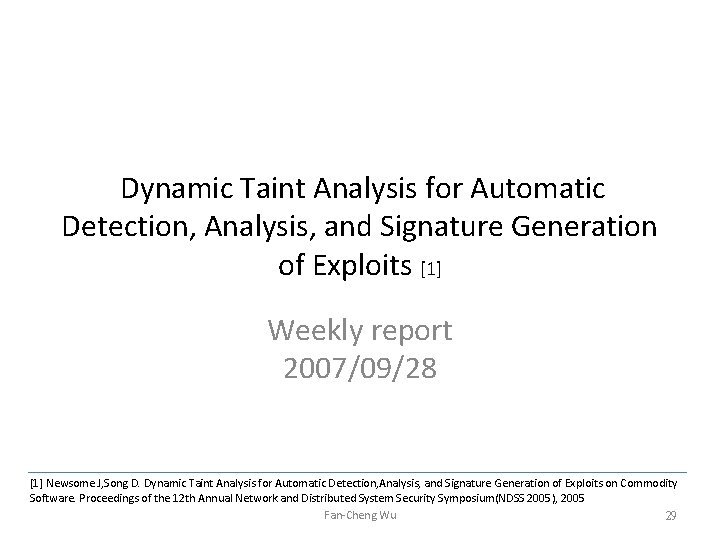 Dynamic Taint Analysis for Automatic Detection, Analysis, and Signature Generation of Exploits [1]

Weekly report
2007/09/28

[1] Newsome J,Song D. Dynamic Taint Analysis for Automatic Detection,Analysis, and Signature Generation of Exploits on Commodity Software. Proceedings of the 12th Annual Network and Distributed System Security Symposium(NDSS 2005), 2005

Fan-Cheng Wu

29